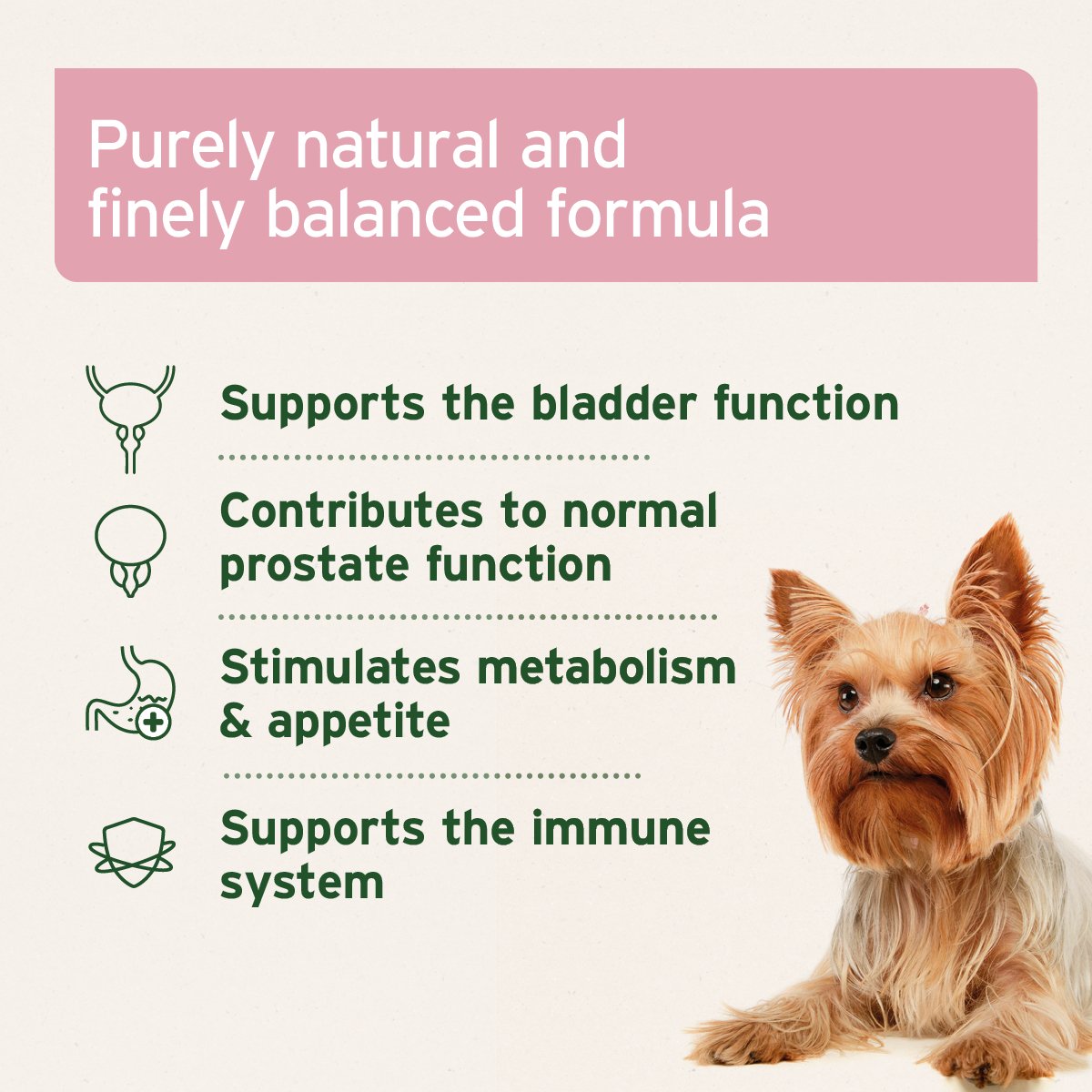 Purely natural and finely balanced formula

Supports the bladder function

Contributes to normal prostate function

Stimulates metabolism & appetite

Supports the immune system